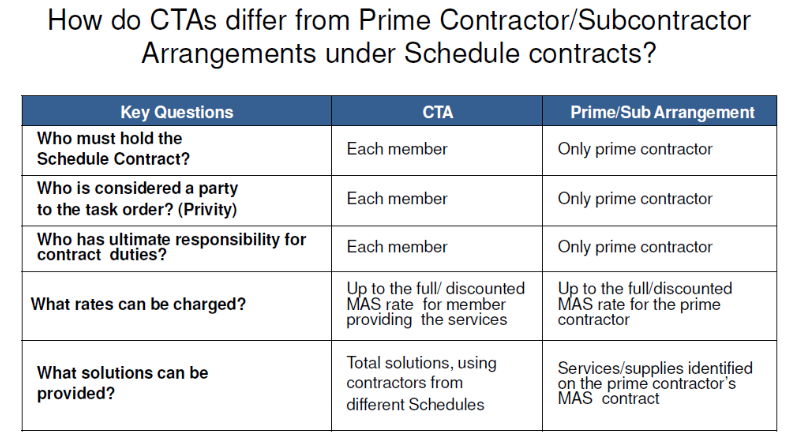 How do CTAs differ from Prime Contractor/Subcontractor Arrangements under Schedule contracts?

| Key Questions | CTA | Prime/Sub Arrangement |
|---|---|---|
| Who must hold the Schedule Contract? | Each member | Only prime contractor |
| Who is considered a party to the task order? (Privity) | Each member | Only prime contractor |
| Who has ultimate responsibility for contract duties? | Each member | Only prime contractor |
| What rates can be charged? | Up to the full/ discounted MAS rate for member providing the services | Up to the full/discounted MAS rate for the prime contractor |
| What solutions can be provided? | Total solutions, using contractors from different Schedules | Services/supplies identified on the prime contractor's MAS contract |